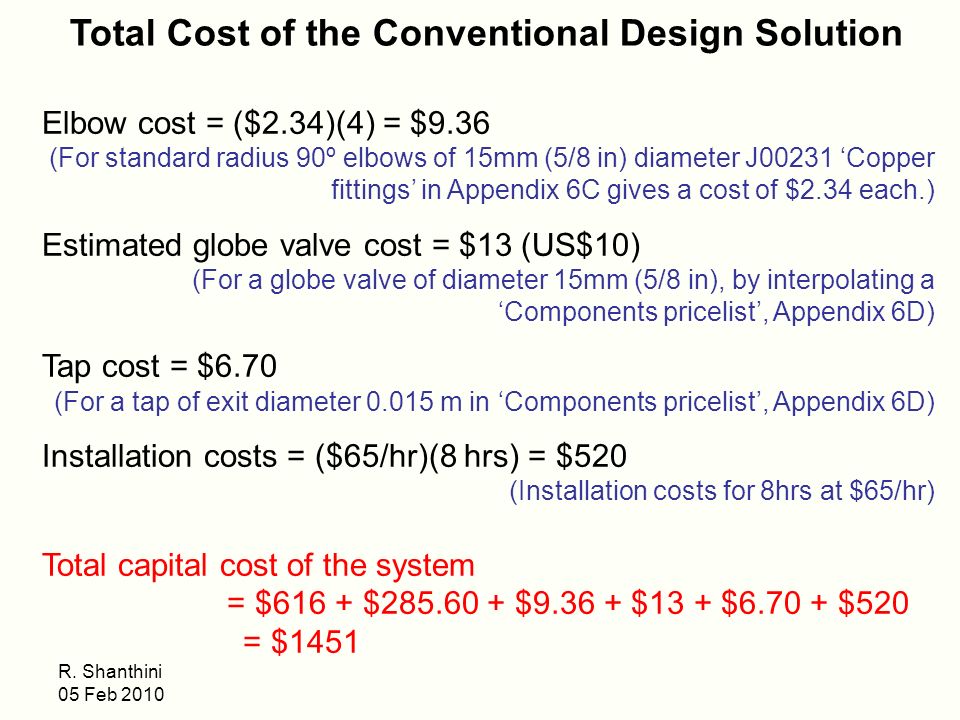 Total Cost of the Conventional Design Solution

Elbow cost = (\$2.34)(4) = \$9.36

(For standard radius 90º elbows of 15mm (5/8 in) diameter J00231 ‘Copper fittings’ in Appendix 6C gives a cost of \$2.34 each.)

Estimated globe valve cost = \$13 (US\$10)

(For a globe valve of diameter 15mm (5/8 in), by interpolating a ‘Components pricelist’, Appendix 6D)

Tap cost = \$6.70

(For a tap of exit diameter 0.015 m in ‘Components pricelist’, Appendix 6D)

Installation costs = (\$65/hr)(8 hrs) = \$520

(Installation costs for 8hrs at \$65/hr)

Total capital cost of the system

= \$616 + \$285.60 + \$9.36 + \$13 + \$6.70 + \$520

= \$1451

R. Shanthini
05 Feb 2010